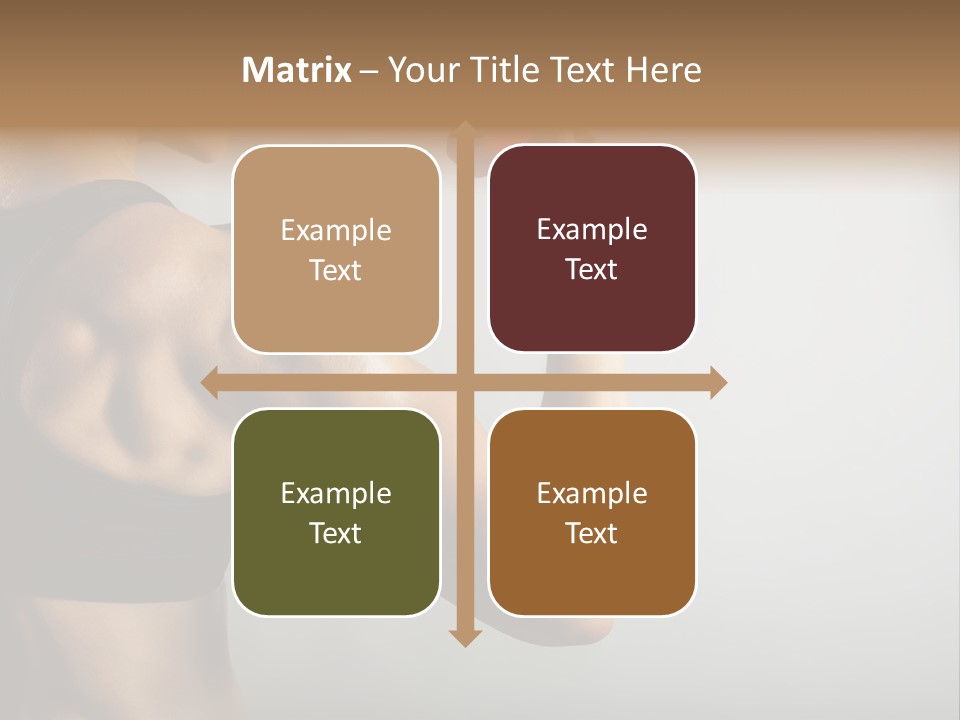 Matrix – Your Title Text Here

Example Text

Example Text

Example Text

Example Text